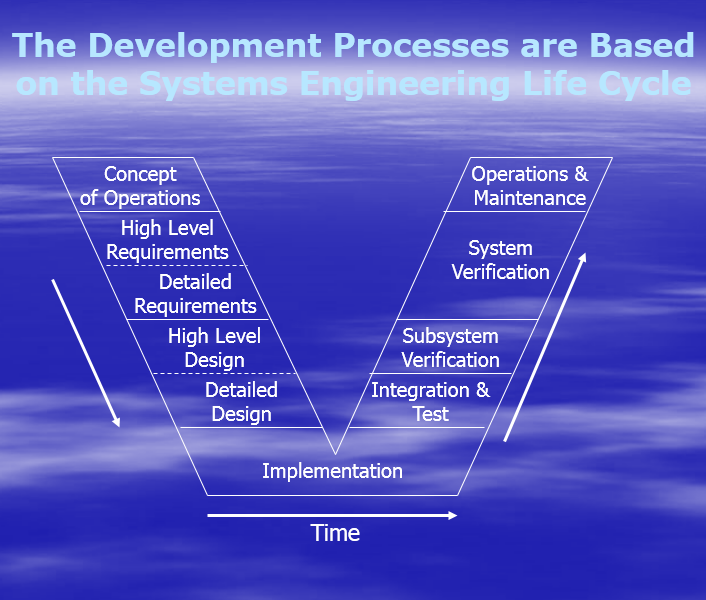 The Development Processes are Based on the Systems Engineering Life Cycle

Concept of Operations

High Level Requirements

Detailed Requirements

High Level Design

Detailed Design

Implementation

Integration & Test

Subsystem Verification

System Verification

Operations & Maintenance

Time